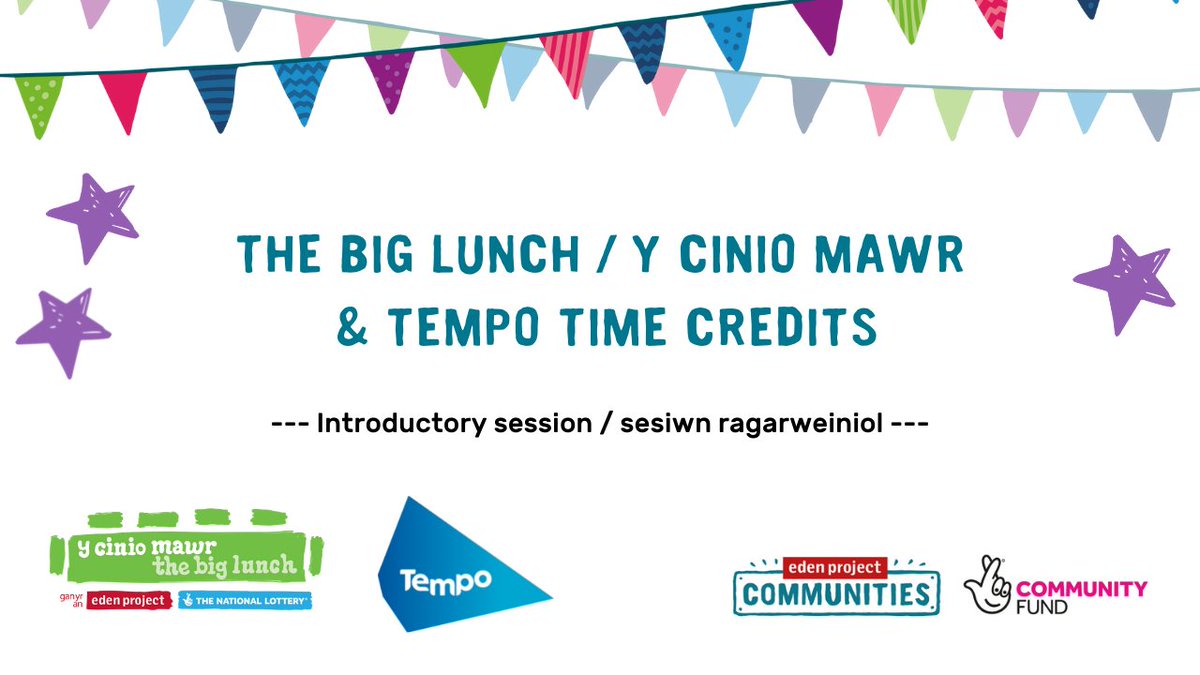 THE BIG LUNCH / Y CINIO MAWR
& TEMPO TIME CREDITS

--- Introductory session / sesiwn ragarweiniol ---

y cinio mawr
the big lunch
gan yr an eden project THE NATIONAL LOTTERY

Tempo

eden project
COMMUNITIES

COMMUNITY FUND